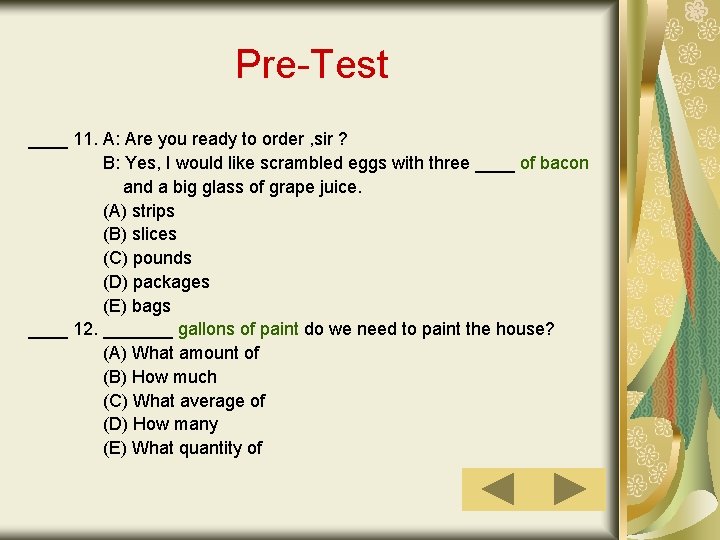 Pre-Test

____ 11. A: Are you ready to order ,sir ?
B: Yes, I would like scrambled eggs with three ____ of bacon and a big glass of grape juice.
(A) strips
(B) slices
(C) pounds
(D) packages
(E) bags

____ 12. _______ gallons of paint do we need to paint the house?
(A) What amount of
(B) How much
(C) What average of
(D) How many
(E) What quantity of